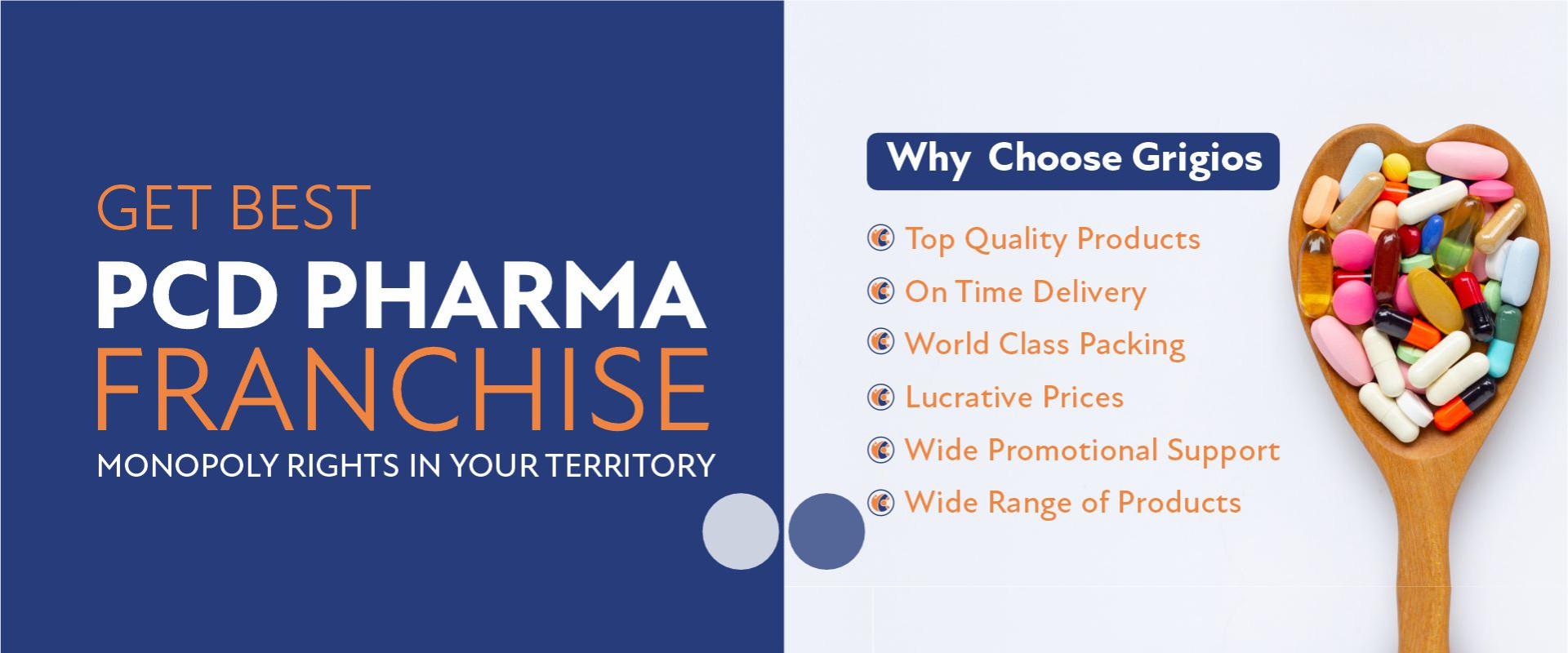 GET BEST
PCD PHARMA
FRANCHISE
MONOPOLY RIGHTS IN YOUR TERRITORY

Why Choose Grigios

Top Quality Products
On Time Delivery
World Class Packing
Lucrative Prices
Wide Promotional Support
Wide Range of Products